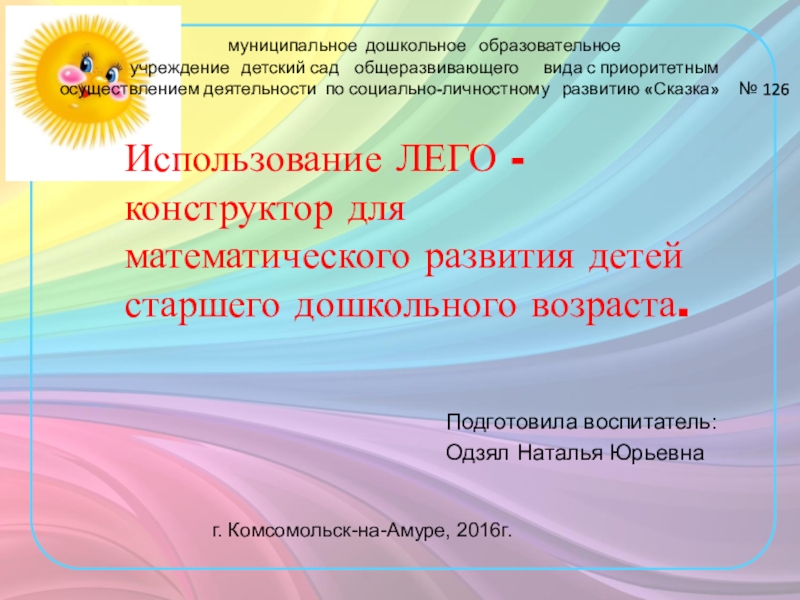 муниципальное дошкольное образовательное учреждение детский сад общеразвивающего вида с приоритетным осуществлением деятельности по социально-личностному развитию «Сказка» № 126

Использование ЛЕГО - конструктор для математического развития детей старшего дошкольного возраста.

Подготовила воспитатель:
Одзял Наталья Юрьевна

г. Комсомольск-на-Амуре, 2016г.